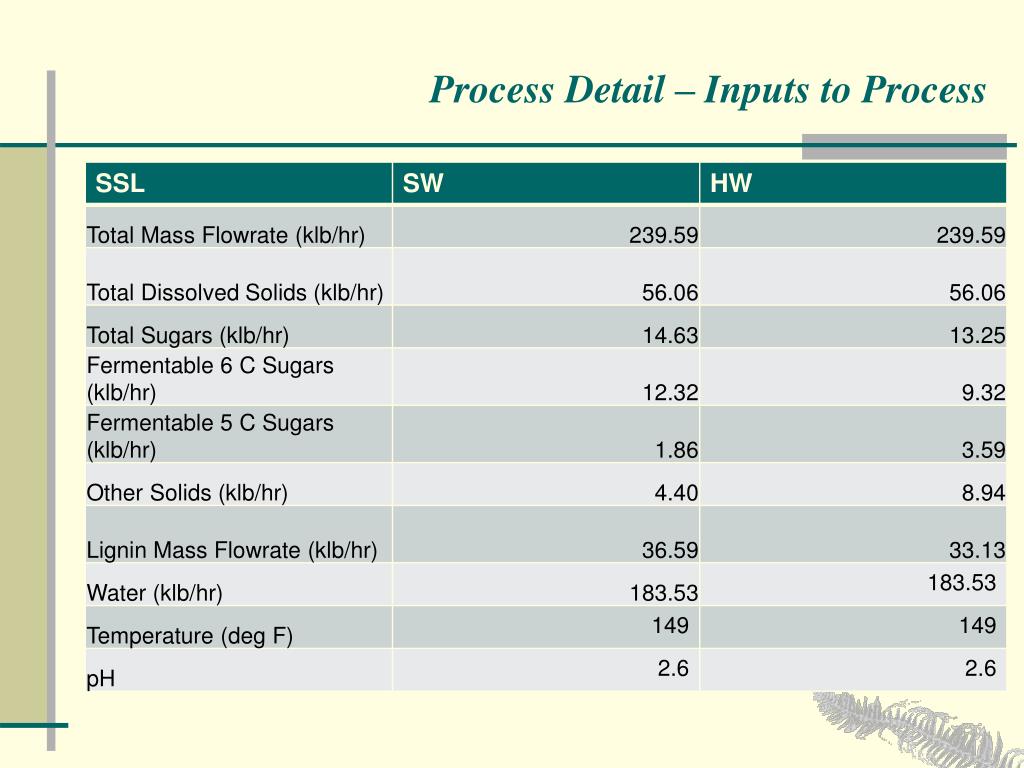 Process Detail – Inputs to Process

| SSL | SW | HW |
|---|---|---|
| Total Mass Flowrate (klb/hr) | 239.59 | 239.59 |
| Total Dissolved Solids (klb/hr) | 56.06 | 56.06 |
| Total Sugars (klb/hr) | 14.63 | 13.25 |
| Fermentable 6 C Sugars (klb/hr) | 12.32 | 9.32 |
| Fermentable 5 C Sugars (klb/hr) | 1.86 | 3.59 |
| Other Solids (klb/hr) | 4.40 | 8.94 |
| Lignin Mass Flowrate (klb/hr) | 36.59 | 33.13 |
| Water (klb/hr) | 183.53 | 183.53 |
| Temperature (deg F) | 149 | 149 |
| pH | 2.6 | 2.6 |